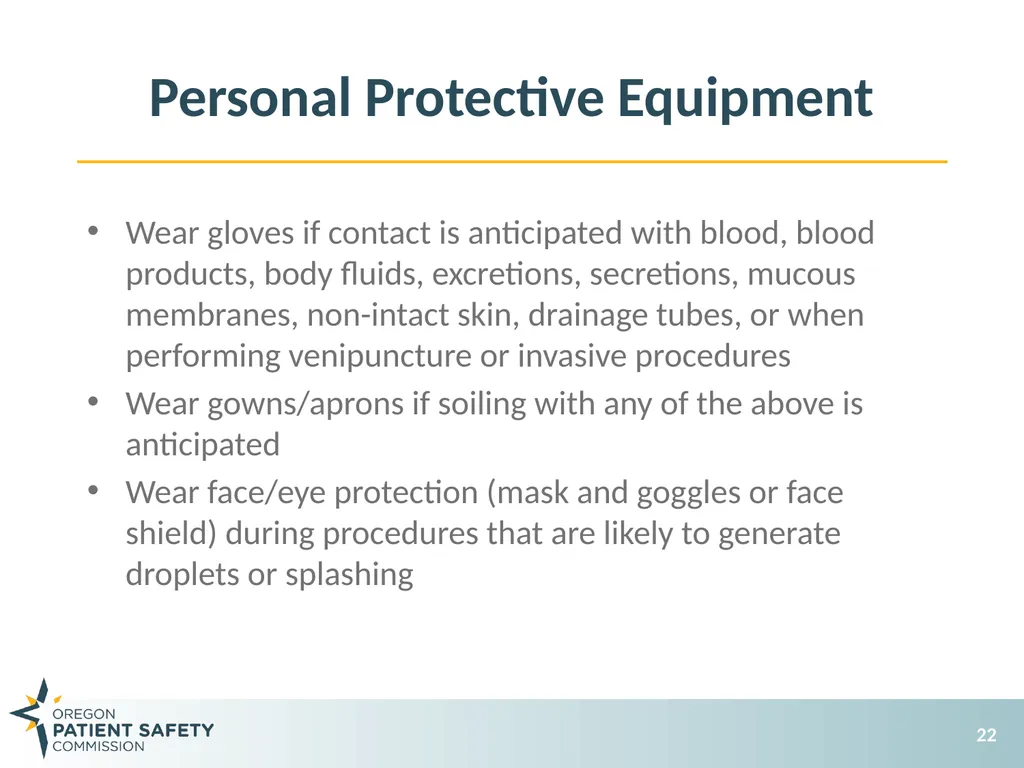 Personal Protective Equipment

• Wear gloves if contact is anticipated with blood, blood products, body fluids, excretions, secretions, mucous membranes, non-intact skin, drainage tubes, or when performing venipuncture or invasive procedures
• Wear gowns/aprons if soiling with any of the above is anticipated
• Wear face/eye protection (mask and goggles or face shield) during procedures that are likely to generate droplets or splashing

OREGON
PATIENT SAFETY
COMMISSION

22